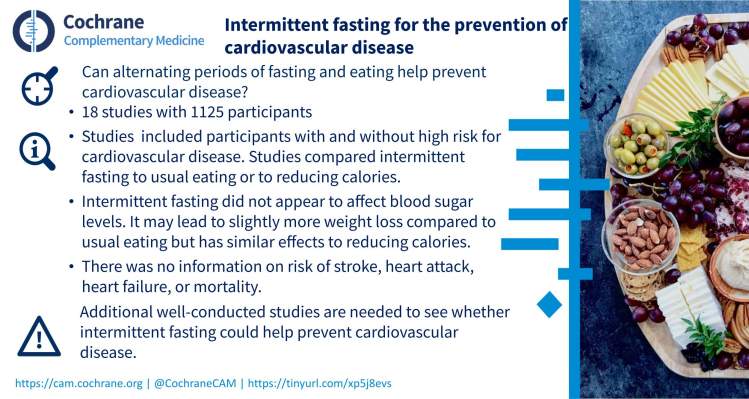 Cochrane
Complementary Medicine

Intermittent fasting for the prevention of cardiovascular disease

Can alternating periods of fasting and eating help prevent cardiovascular disease?

• 18 studies with 1125 participants

• Studies included participants with and without high risk for cardiovascular disease. Studies compared intermittent fasting to usual eating or to reducing calories.

• Intermittent fasting did not appear to affect blood sugar levels. It may lead to slightly more weight loss compared to usual eating but has similar effects to reducing calories.

• There was no information on risk of stroke, heart attack, heart failure, or mortality.

Additional well-conducted studies are needed to see whether intermittent fasting could help prevent cardiovascular disease.

https://cam.cochrane.org | @CochraneCAM | https://tinyurl.com/xp5j8evs